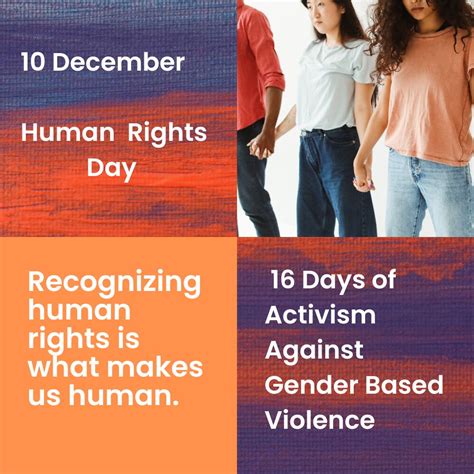 10 December

Human Rights Day

Recognizing human rights is what makes us human.

16 Days of Activism Against Gender Based Violence